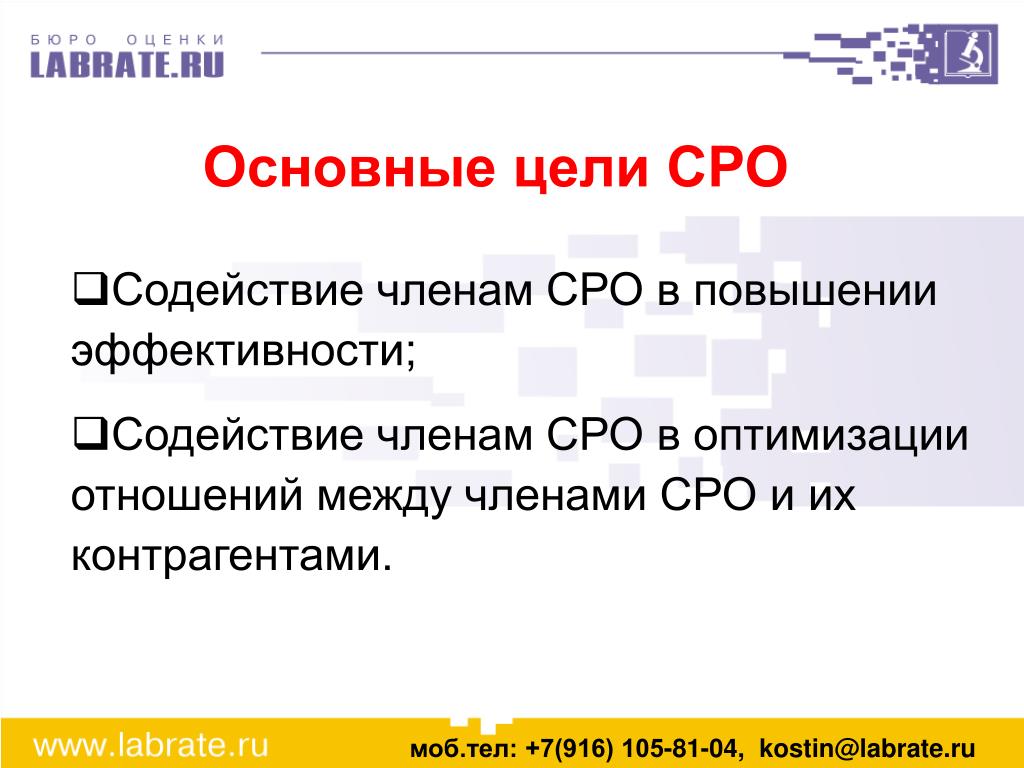 БЮРО ОЦЕНКИ
LABRATE.RU

Основные цели СРО

❑Содействие членам СРО в повышении эффективности;

❑Содействие членам СРО в оптимизации отношений между членами СРО и их контрагентами.

www.labrate.ru

моб.тел: +7(916) 105-81-04, kostin@labrate.ru